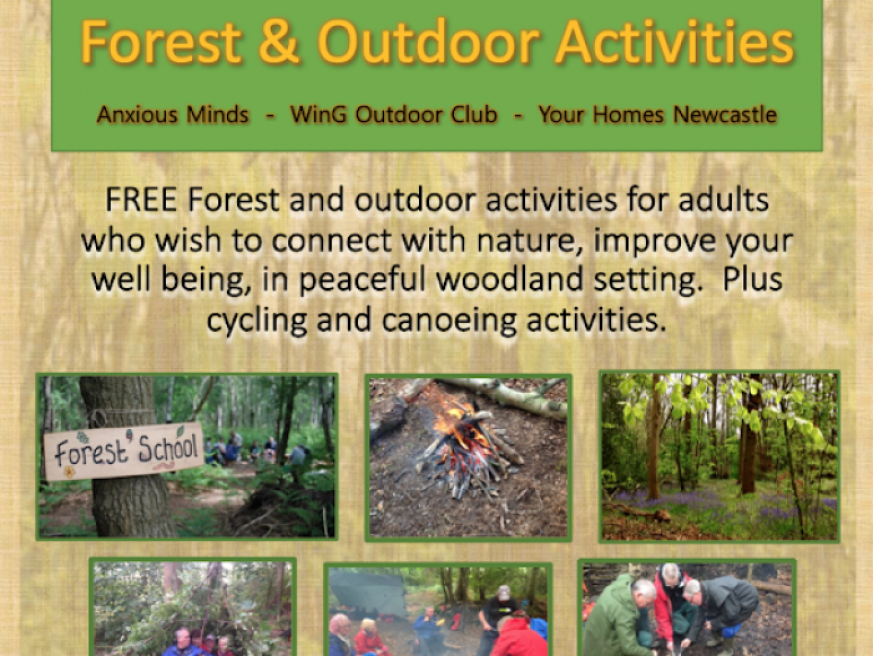 Forest & Outdoor Activities

Anxious Minds - WinG Outdoor Club - Your Homes Newcastle

FREE Forest and outdoor activities for adults who wish to connect with nature, improve your well being, in peaceful woodland setting. Plus cycling and canoeing activities.

Forest School